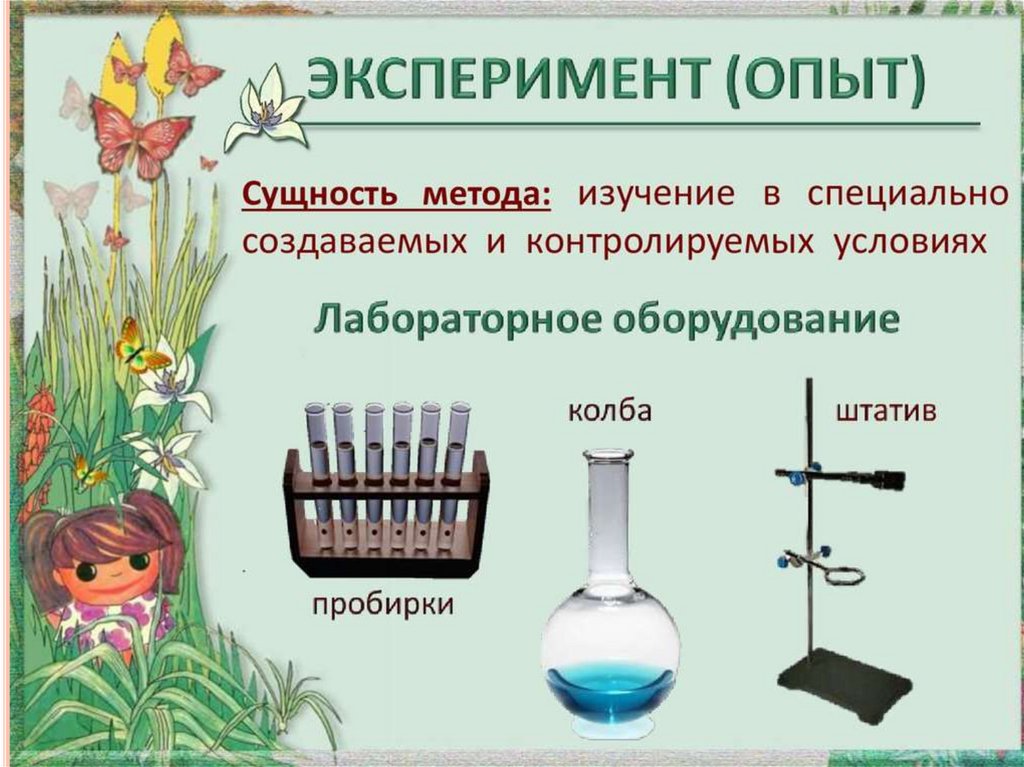 ЭКСПЕРИМЕНТ (ОПЫТ)

Сущность метода: изучение в специально создаваемых и контролируемых условиях

Лабораторное оборудование

колба

штатив

пробирки